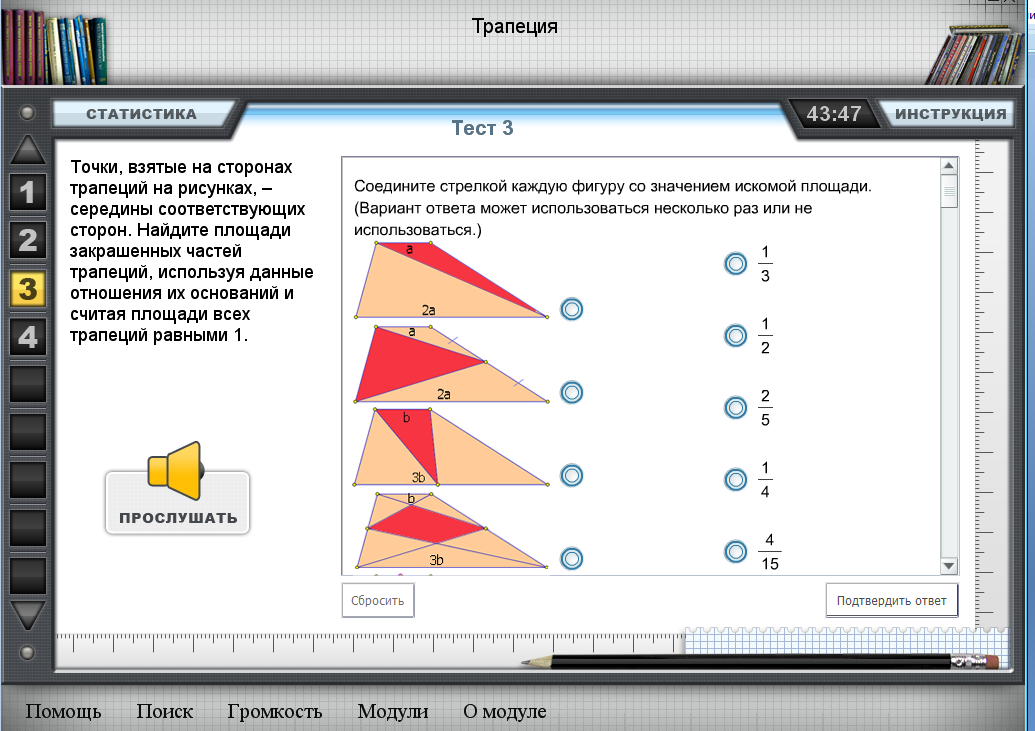 Трапеция

СТАТИСТИКА

43:47

ИНСТРУКЦИЯ

Тест 3

1
2
3
4

Точки, взятые на сторонах трапеций на рисунках, – середины соответствующих сторон. Найдите площади закрашенных частей трапеций, используя данные отношения их оснований и считая площади всех трапеций равными 1.

ПРОСЛУШАТЬ

Соедините стрелкой каждую фигуру со значением искомой площади. (Вариант ответа может использоваться несколько раз или не использоваться.)

a
2a

a
2a

b
3b

b
3b

$\frac{1}{3}$

$\frac{1}{2}$

$\frac{2}{5}$

$\frac{1}{4}$

$\frac{4}{15}$

Сбросить

Подтвердить ответ

Помощь Поиск Громкость Модули О модуле